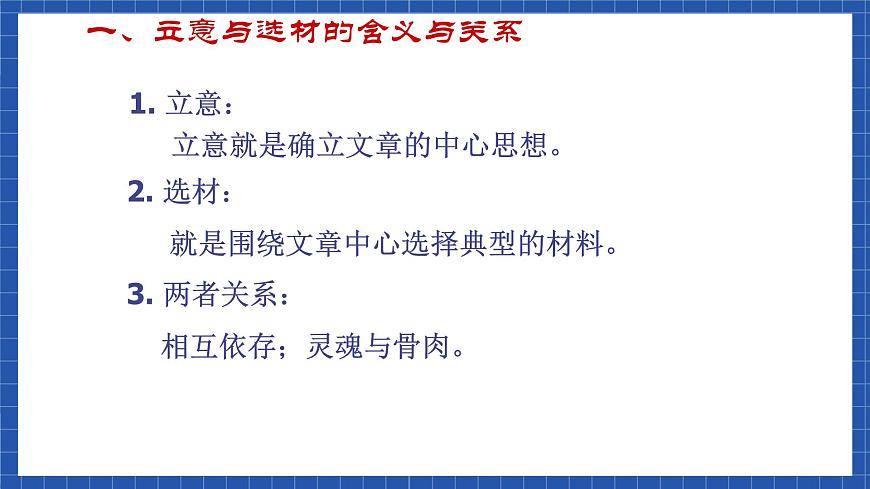 一、立意与选材的含义与关系

1. 立意：

立意就是确立文章的中心思想。

2. 选材：

就是围绕文章中心选择典型的材料。

3. 两者关系：

相互依存；灵魂与骨肉。